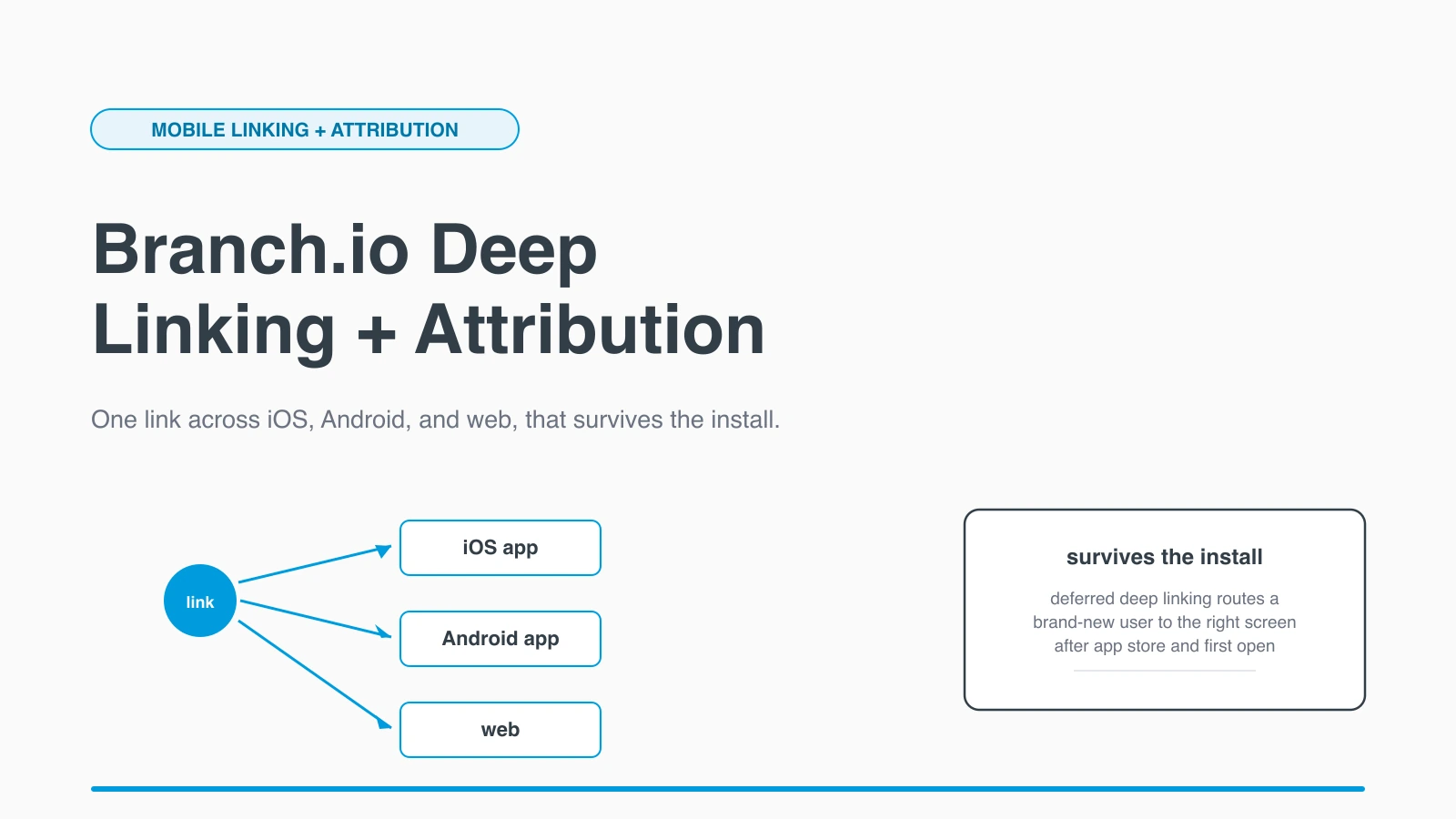 MOBILE LINKING + ATTRIBUTION

Branch.io Deep Linking + Attribution

One link across iOS, Android, and web, that survives the install.

link

iOS app

Android app

web

survives the install

deferred deep linking routes a brand-new user to the right screen after app store and first open